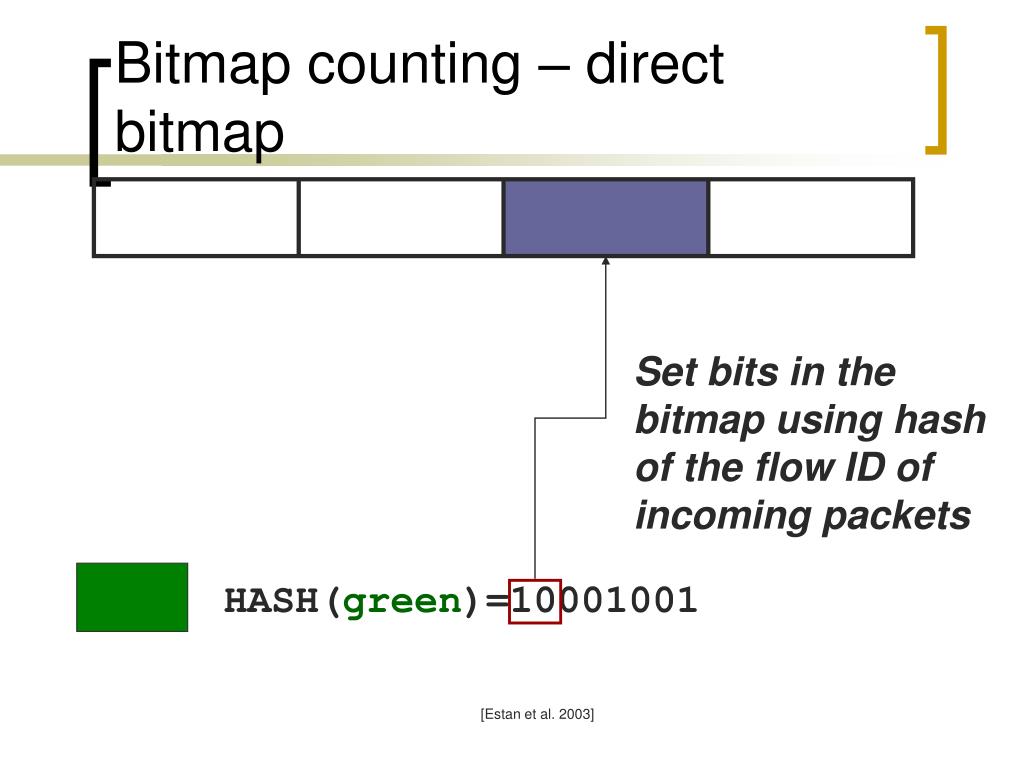 Bitmap counting – direct bitmap

Set bits in the bitmap using hash of the flow ID of incoming packets

HASH(green)=10001001

[Estan et al. 2003]